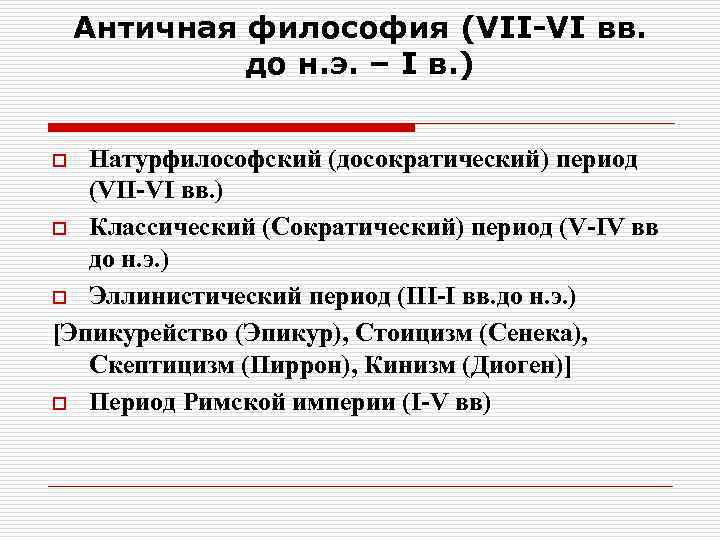 Античная философия (VII-VI вв. до н.э. – I в.)

Натурфилософский (досократический) период (VII-VI вв.)

Классический (Сократический) период (V-IV вв до н.э.)

Эллинистический период (III-I вв.до н.э.)

[Эпикурейство (Эпикур), Стоицизм (Сенека), Скептицизм (Пиррон), Кинизм (Диоген)]

Период Римской империи (I-V вв)